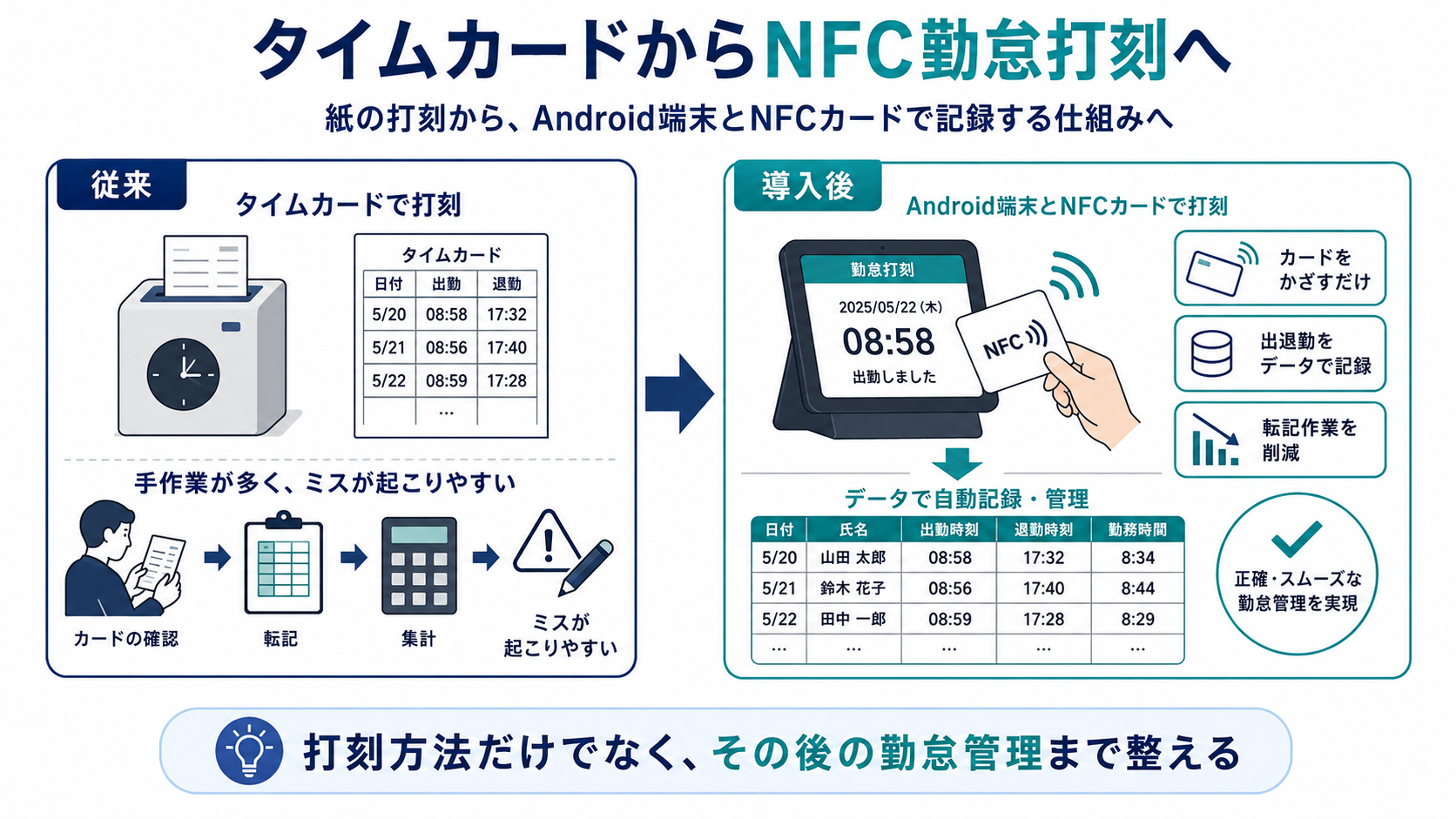 タイムカードからNFC勤怠打刻へ

紙の打刻から、Android端末とNFCカードで記録する仕組みへ

従来

タイムカードで打刻

タイムカード

| 日付 | 出勤 | 退勤 |
|---|---|---|
| 5/20 | 08:58 | 17:32 |
| 5/21 | 08:56 | 17:40 |
| 5/22 | 08:59 | 17:28 |
| | ... | |

手作業が多く、ミスが起こりやすい

カードの確認

転記

集計

ミスが起こりやすい

導入後

Android端末とNFCカードで打刻

勤怠打刻

2025/05/22 (木)

08:58

出勤しました

NFC

カードをかざすだけ

出退勤をデータで記録

転記作業を削減

データで自動記録・管理

| 日付 | 氏名 | 出勤時刻 | 退勤時刻 | 勤務時間 |
|---|---|---|---|---|
| 5/20 | 山田 太郎 | 08:58 | 17:32 | 8:34 |
| 5/21 | 鈴木 花子 | 08:56 | 17:40 | 8:44 |
| 5/22 | 田中 一郎 | 08:59 | 17:28 | 8:29 |
| ... | ... | ... | ... | ... |

正確・スムーズな勤怠管理を実現

打刻方法だけでなく、その後の勤怠管理まで整える